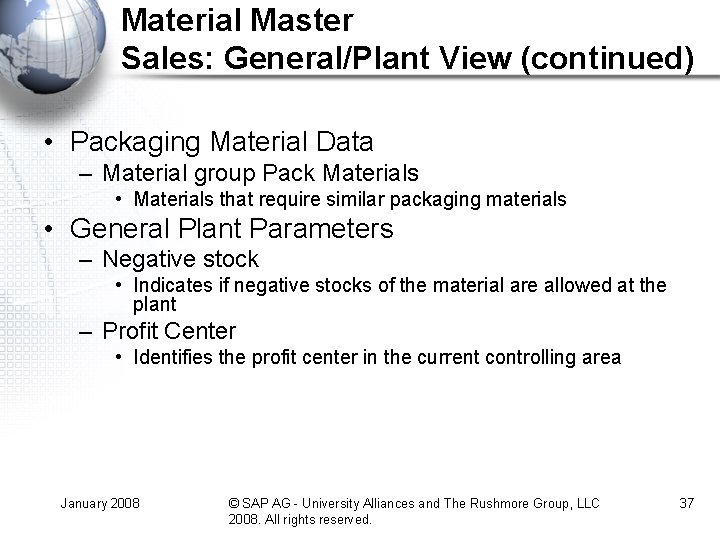 Material Master
Sales: General/Plant View (continued)

• Packaging Material Data
– Material group Pack Materials
• Materials that require similar packaging materials
• General Plant Parameters
– Negative stock
• Indicates if negative stocks of the material are allowed at the plant
– Profit Center
• Identifies the profit center in the current controlling area

January 2008

© SAP AG - University Alliances and The Rushmore Group, LLC 2008. All rights reserved.

37